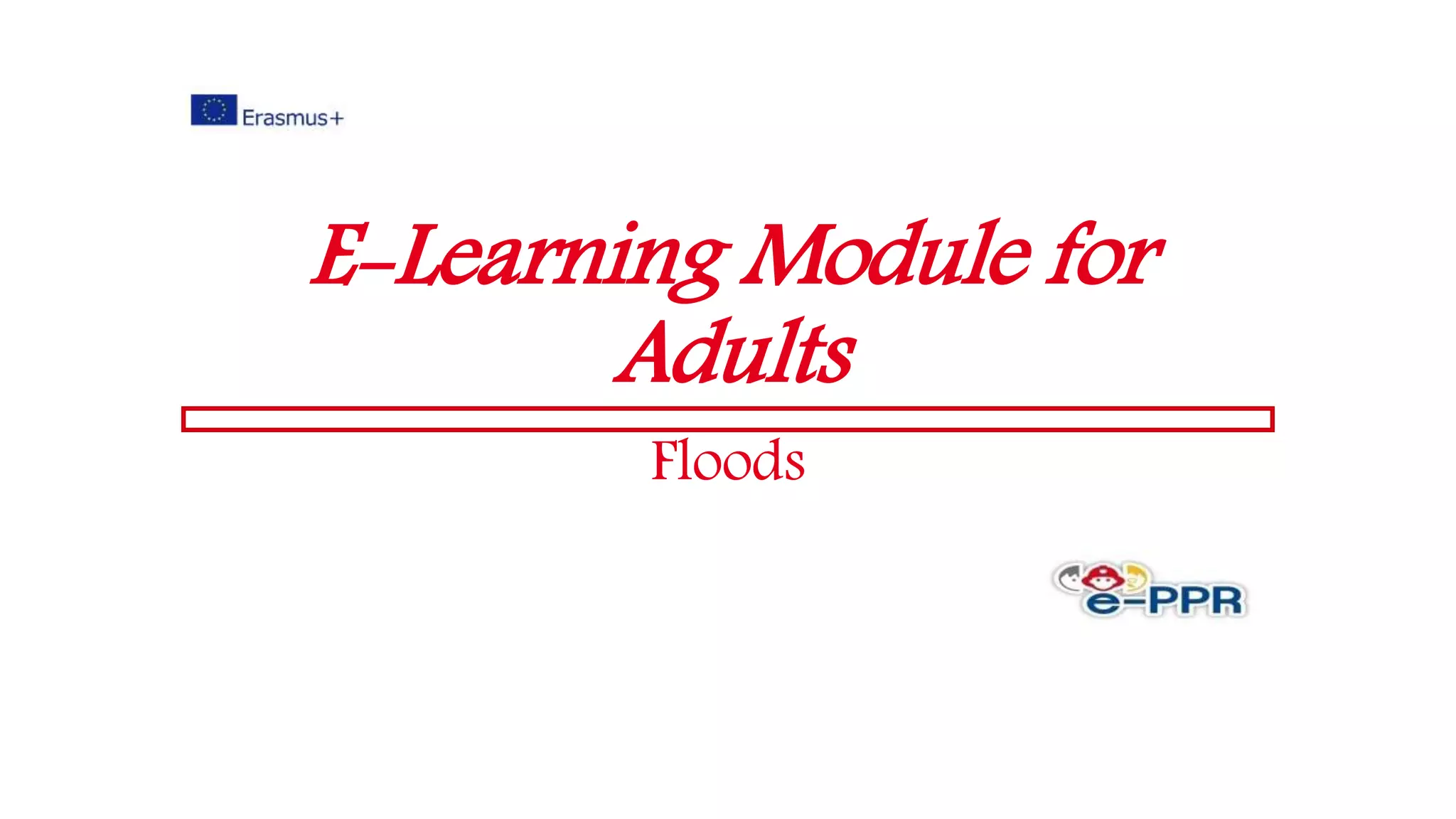 Erasmus+

E-Learning Module for Adults

Floods

e-PPR